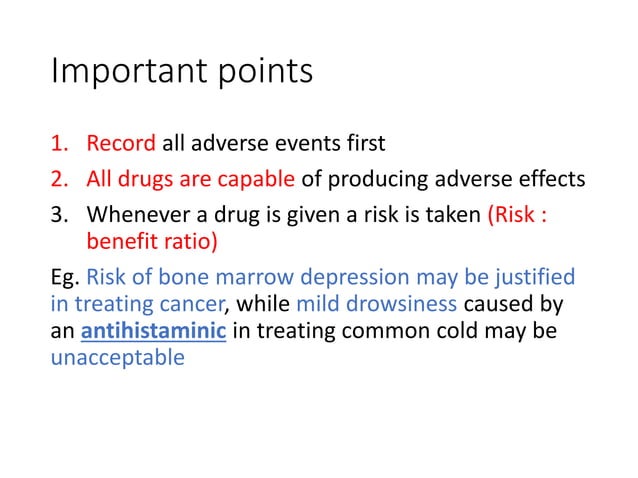 Important points

1. Record all adverse events first
2. All drugs are capable of producing adverse effects
3. Whenever a drug is given a risk is taken (Risk : benefit ratio)

Eg. Risk of bone marrow depression may be justified in treating cancer, while mild drowsiness caused by an antihistaminic in treating common cold may be unacceptable